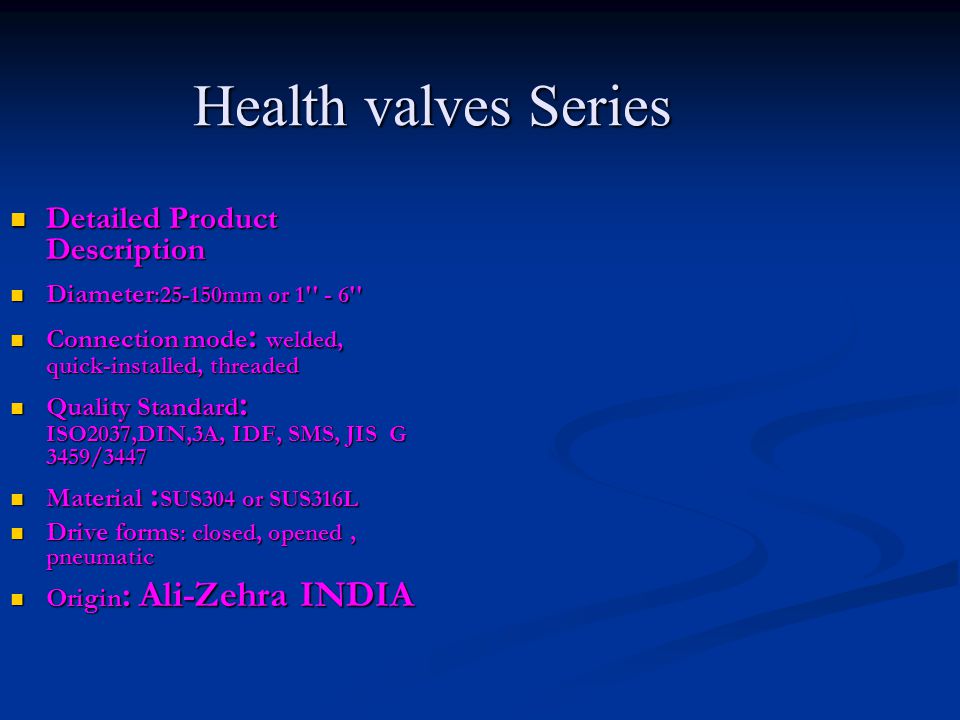 Health valves Series

- Detailed Product Description
- Diameter:25-150mm or 1'' - 6''
- Connection mode: welded, quick-installed, threaded
- Quality Standard: ISO2037,DIN,3A, IDF, SMS, JIS G 3459/3447
- Material :SUS304 or SUS316L
- Drive forms: closed, opened , pneumatic
- Origin: Ali-Zehra INDIA